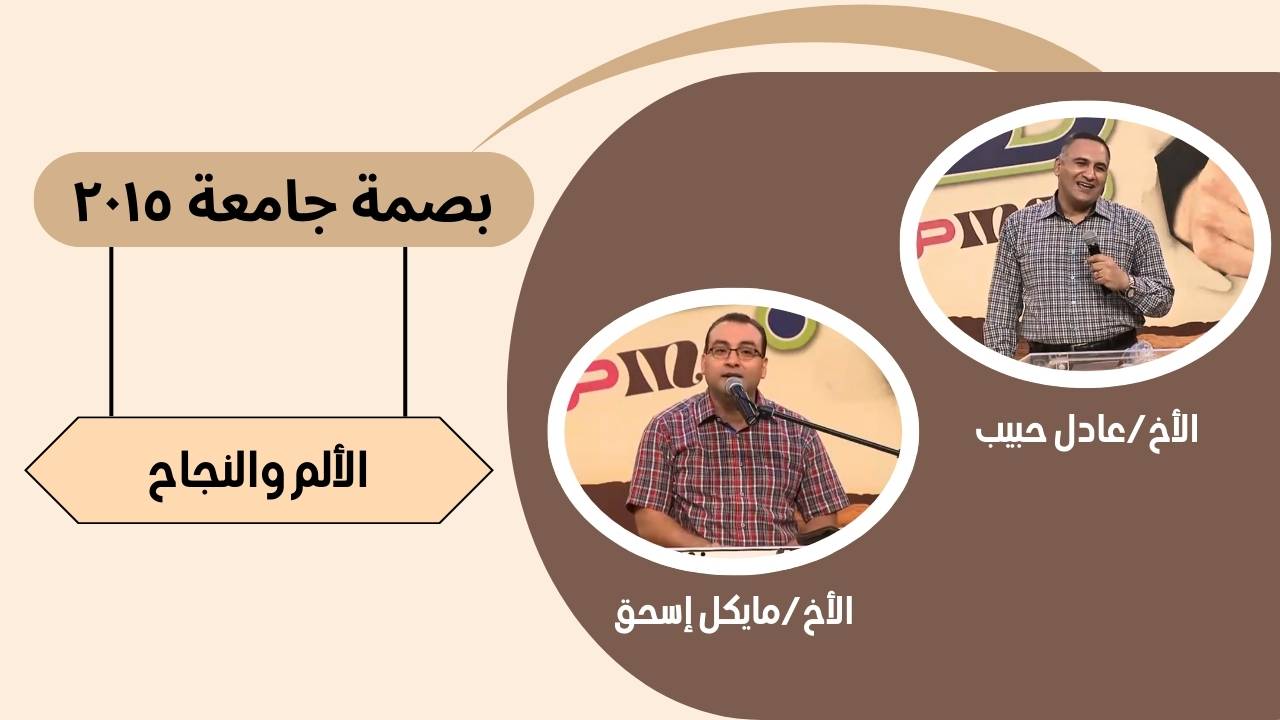 بصمة جامعة ٢٠١٥

الألم والنجاح

الأخ/عادل حبيب

الأخ/مايكل إسحق